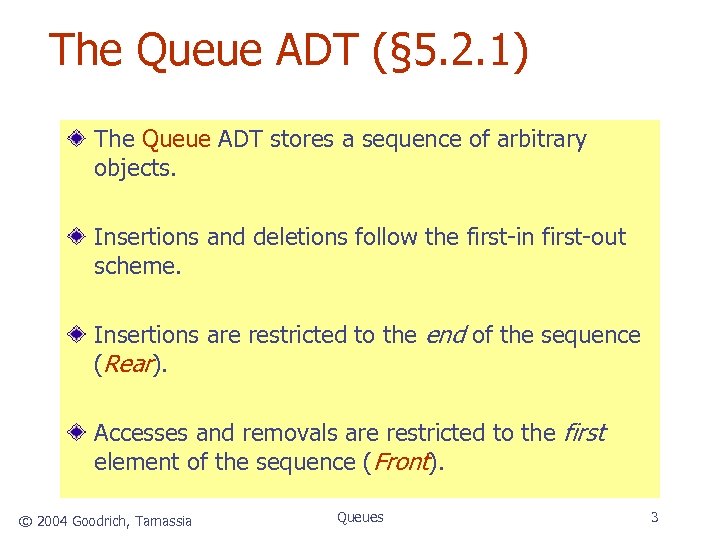 The Queue ADT (§5.2.1)

The Queue ADT stores a sequence of arbitrary objects.

Insertions and deletions follow the first-in first-out scheme.

Insertions are restricted to the end of the sequence (Rear).

Accesses and removals are restricted to the first element of the sequence (Front).

© 2004 Goodrich, Tamassia

Queues

3